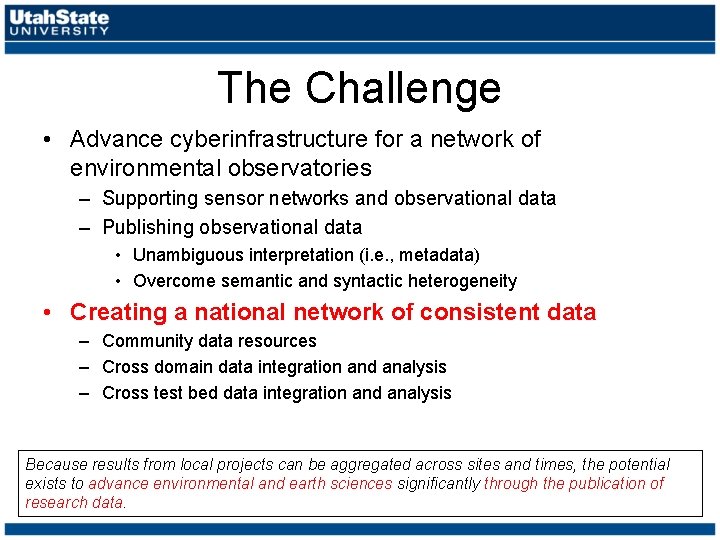 UtahState
UNIVERSITY

The Challenge

• Advance cyberinfrastructure for a network of environmental observatories
  – Supporting sensor networks and observational data
  – Publishing observational data
    • Unambiguous interpretation (i.e., metadata)
    • Overcome semantic and syntactic heterogeneity
• Creating a national network of consistent data
  – Community data resources
  – Cross domain data integration and analysis
  – Cross test bed data integration and analysis

Because results from local projects can be aggregated across sites and times, the potential exists to advance environmental and earth sciences significantly through the publication of research data.